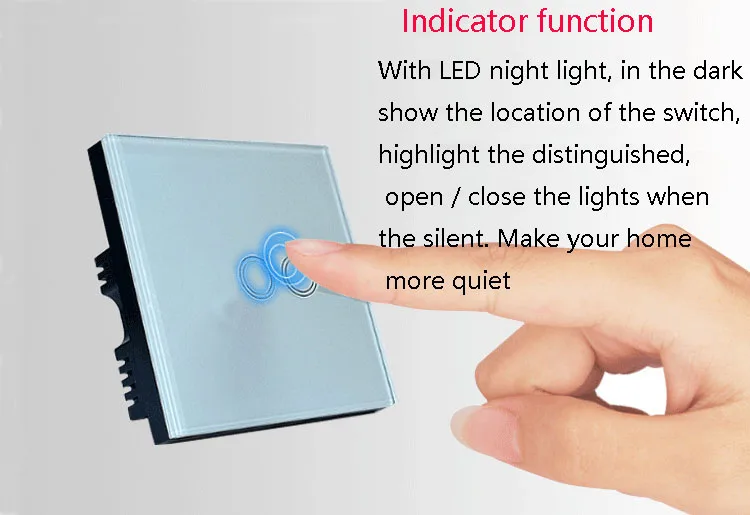 Indicator function

With LED night light, in the dark show the location of the switch, highlight the distinguished, open / close the lights when the silent. Make your home more quiet